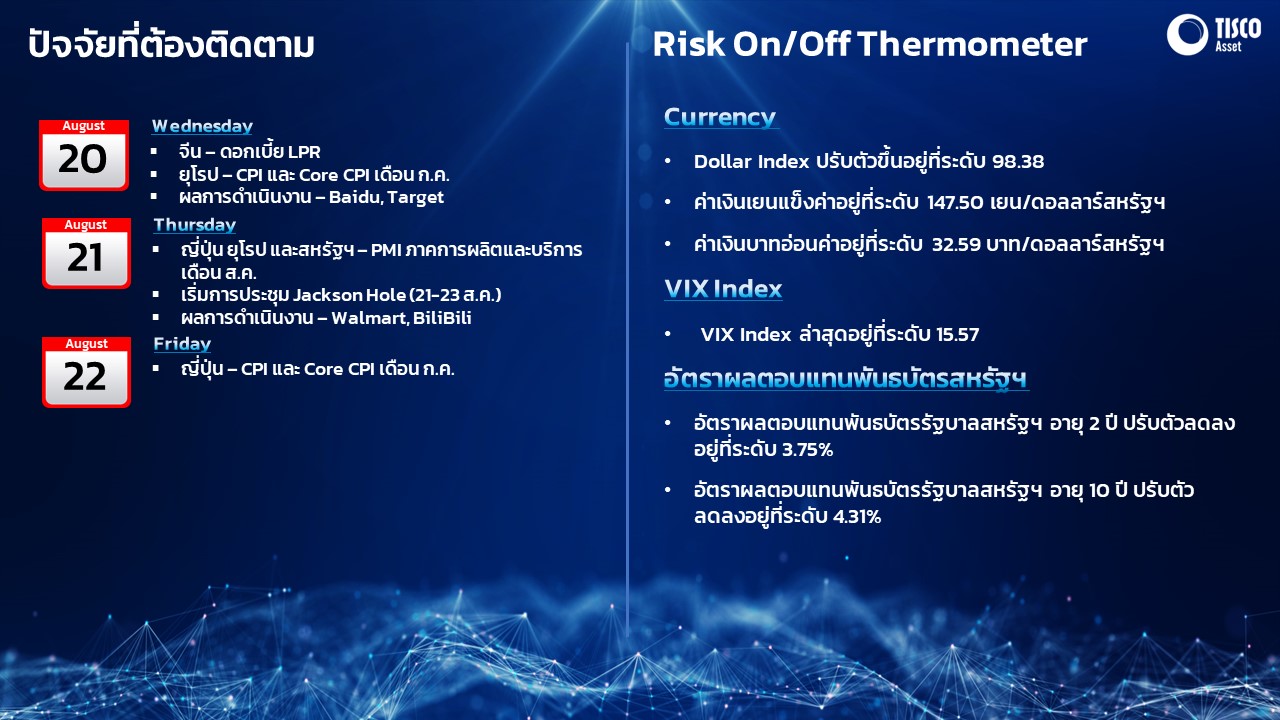 ปัจจัยที่ต้องติดตาม

August
20

Wednesday
▪ จีน – ดอกเบี้ย LPR
▪ ยุโรป – CPI และ Core CPI เดือน ก.ค.
▪ ผลการดำเนินงาน – Baidu, Target

August
21

Thursday
▪ ญี่ปุ่น ยุโรป และสหรัฐฯ – PMI ภาคการผลิตและบริการ เดือน ส.ค.
▪ เริ่มการประชุม Jackson Hole (21-23 ส.ค.)
▪ ผลการดำเนินงาน – Walmart, BiliBili

August
22

Friday
▪ ญี่ปุ่น – CPI และ Core CPI เดือน ก.ค.

Risk On/Off Thermometer

TISCO Asset

Currency

• Dollar Index ปรับตัวขึ้นอยู่ที่ระดับ 98.38

• ค่าเงินเยนแข็งค่าอยู่ที่ระดับ 147.50 เยน/ดอลลาร์สหรัฐฯ

• ค่าเงินบาทอ่อนค่าอยู่ที่ระดับ 32.59 บาท/ดอลลาร์สหรัฐฯ

VIX Index

• VIX Index ล่าสุดอยู่ที่ระดับ 15.57

อัตราผลตอบแทนพันธบัตรสหรัฐฯ

• อัตราผลตอบแทนพันธบัตรรัฐบาลสหรัฐฯ อายุ 2 ปี ปรับตัวลดลงอยู่ที่ระดับ 3.75%

• อัตราผลตอบแทนพันธบัตรรัฐบาลสหรัฐฯ อายุ 10 ปี ปรับตัวลดลงอยู่ที่ระดับ 4.31%